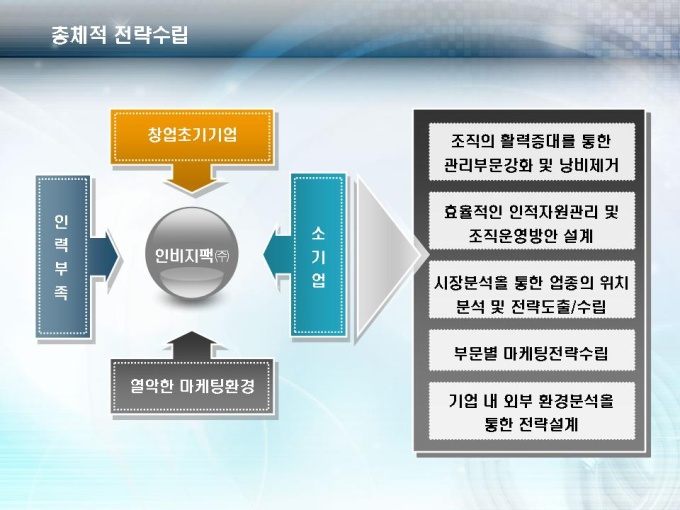 총체적 전략수립

창업초기기업

인력부족

인비지팩㈜

소기업

열악한 마케팅환경

조직의 활력증대를 통한 관리부문강화 및 낭비제거

효율적인 인적자원관리 및 조직운영방안 설계

시장분석을 통한 업종의 위치 분석 및 전략도출/수립

부문별 마케팅전략수립

기업 내 외부 환경분석을 통한 전략설계